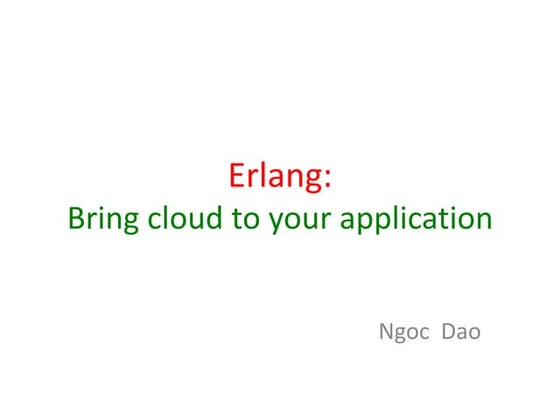 Erlang:
Bring cloud to your application

Ngoc Dao